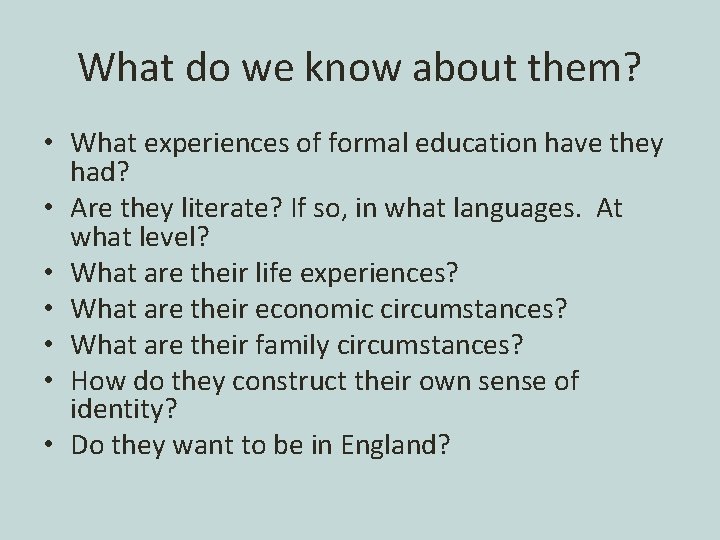 What do we know about them?

• What experiences of formal education have they had?
• Are they literate? If so, in what languages. At what level?
• What are their life experiences?
• What are their economic circumstances?
• What are their family circumstances?
• How do they construct their own sense of identity?
• Do they want to be in England?